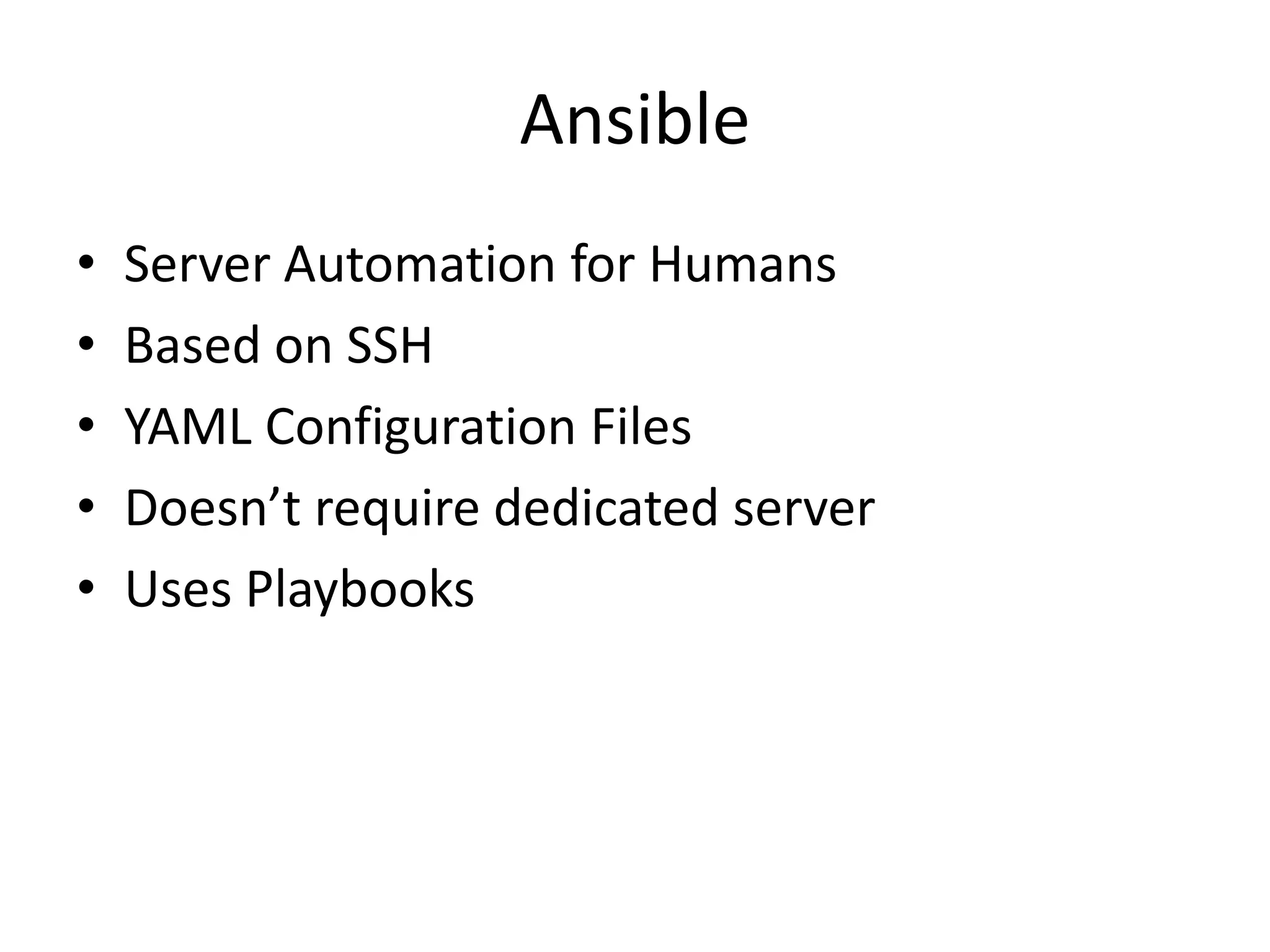 Ansible

• Server Automation for Humans
• Based on SSH
• YAML Configuration Files
• Doesn’t require dedicated server
• Uses Playbooks